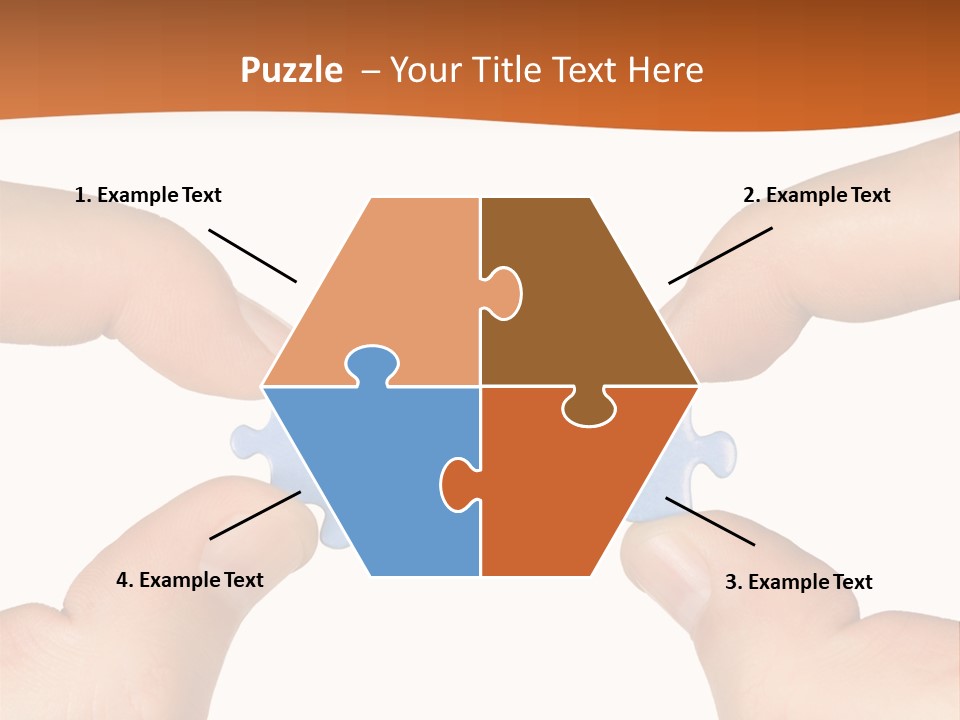 Puzzle – Your Title Text Here

1. Example Text

2. Example Text

4. Example Text

3. Example Text